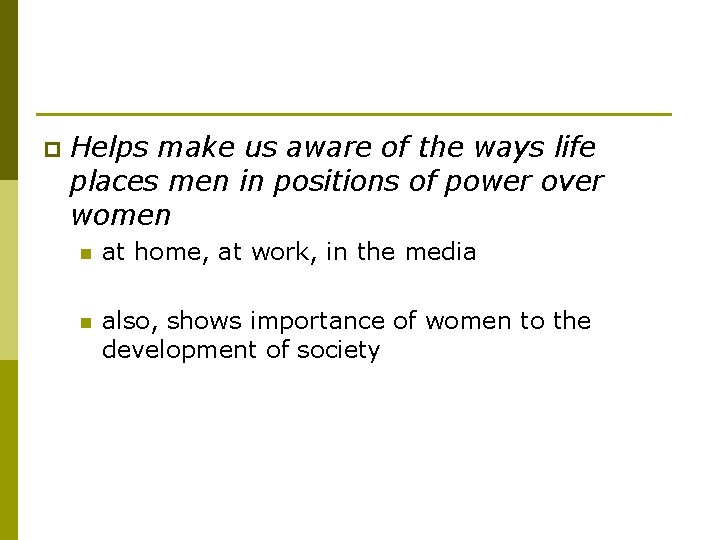 Helps make us aware of the ways life places men in positions of power over women

at home, at work, in the media

also, shows importance of women to the development of society